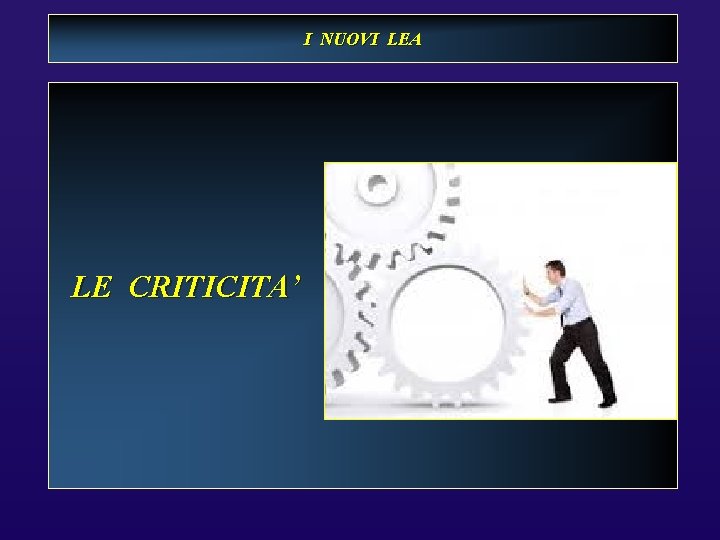 I NUOVI LEA

LE CRITICITA’